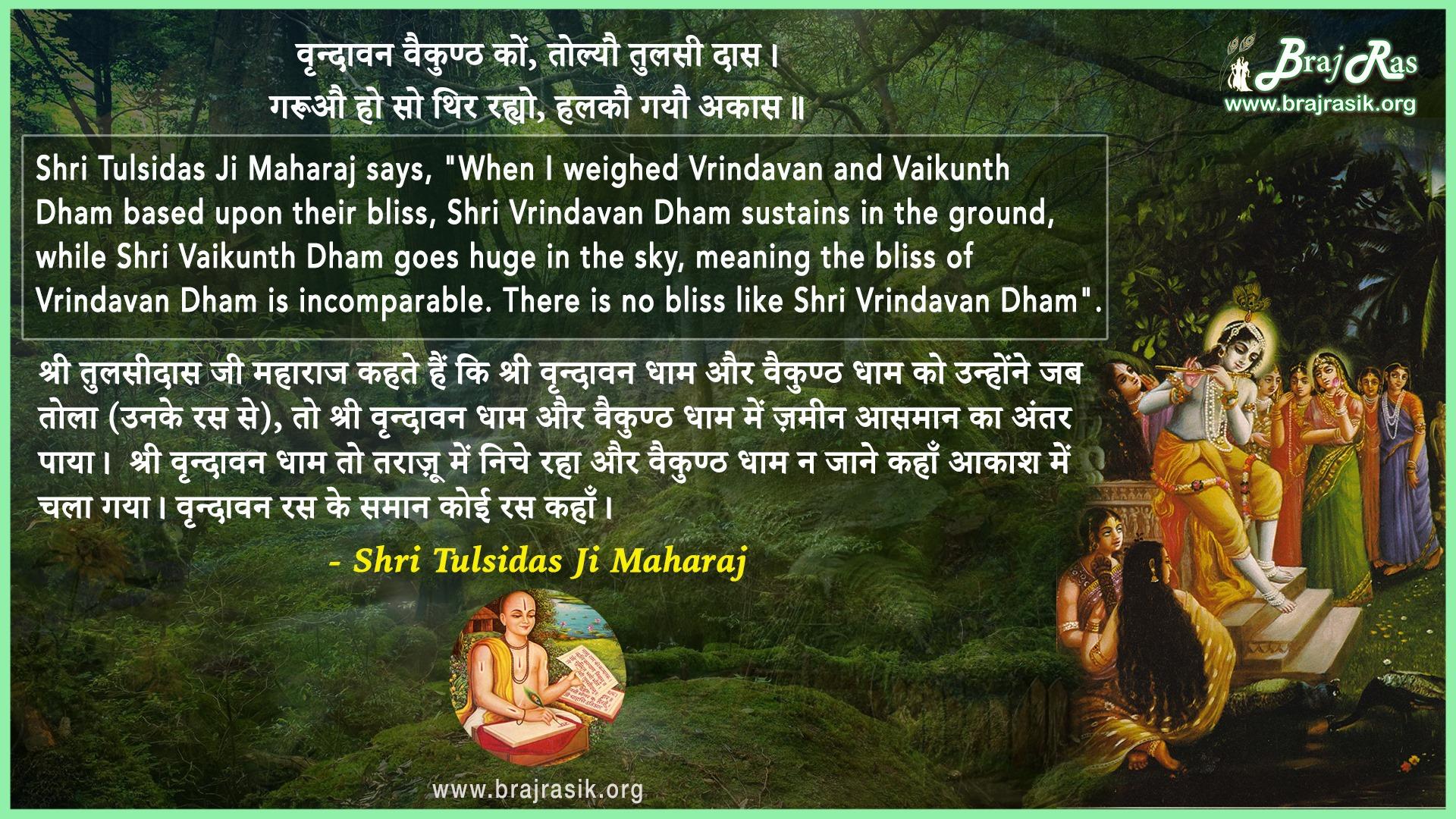 वृन्दावन वैकुण्ठ कों, तोल्यौ तुलसी दास।
गरूऔ हो सो थिर रह्यो, हलकौ गयौ अकास॥

Braj Ras
www.brajrasik.org

Shri Tulsidas Ji Maharaj says, "When I weighed Vrindavan and Vaikunth Dham based upon their bliss, Shri Vrindavan Dham sustains in the ground, while Shri Vaikunth Dham goes huge in the sky, meaning the bliss of Vrindavan Dham is incomparable. There is no bliss like Shri Vrindavan Dham".

श्री तुलसीदास जी महाराज कहते हैं कि श्री वृन्दावन धाम और वैकुण्ठ धाम को उन्होंने जब तोला (उनके रस से), तो श्री वृन्दावन धाम और वैकुण्ठ धाम में ज़मीन आसमान का अंतर पाया। श्री वृन्दावन धाम तो तराज़ू में निचे रहा और वैकुण्ठ धाम न जाने कहाँ आकाश में चला गया। वृन्दावन रस के समान कोई रस कहाँ।

- Shri Tulsidas Ji Maharaj

www.brajrasik.org